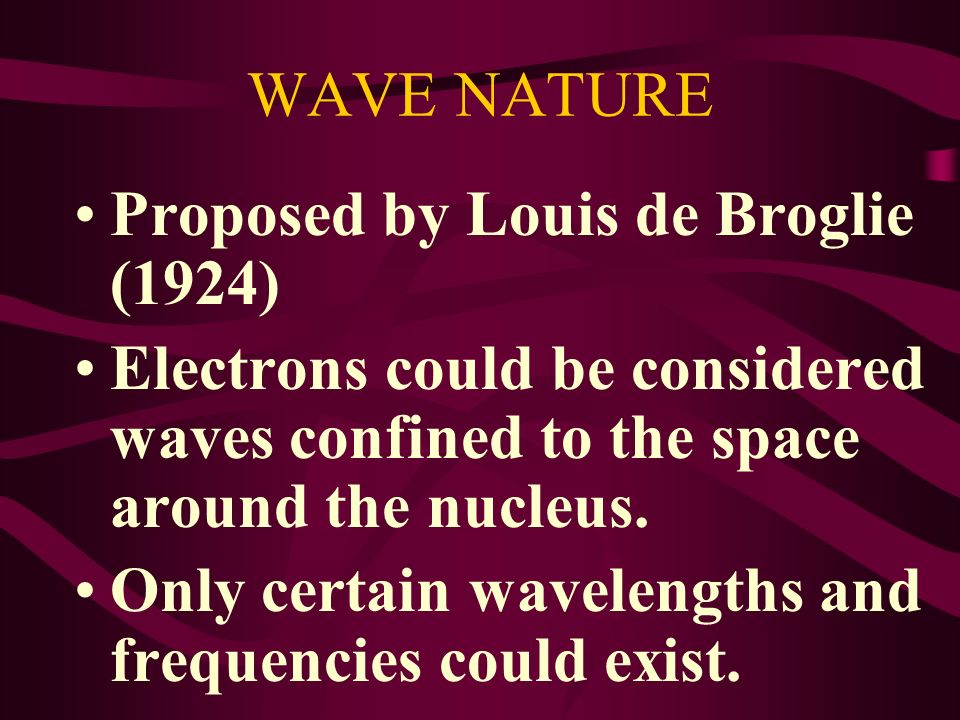 WAVE NATURE

• Proposed by Louis de Broglie (1924)

• Electrons could be considered waves confined to the space around the nucleus.

• Only certain wavelengths and frequencies could exist.